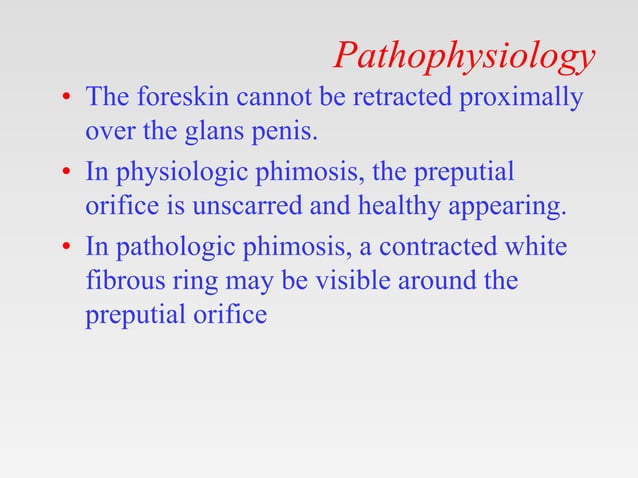 Pathophysiology

• The foreskin cannot be retracted proximally over the glans penis.

• In physiologic phimosis, the preputial orifice is unscarred and healthy appearing.

• In pathologic phimosis, a contracted white fibrous ring may be visible around the preputial orifice